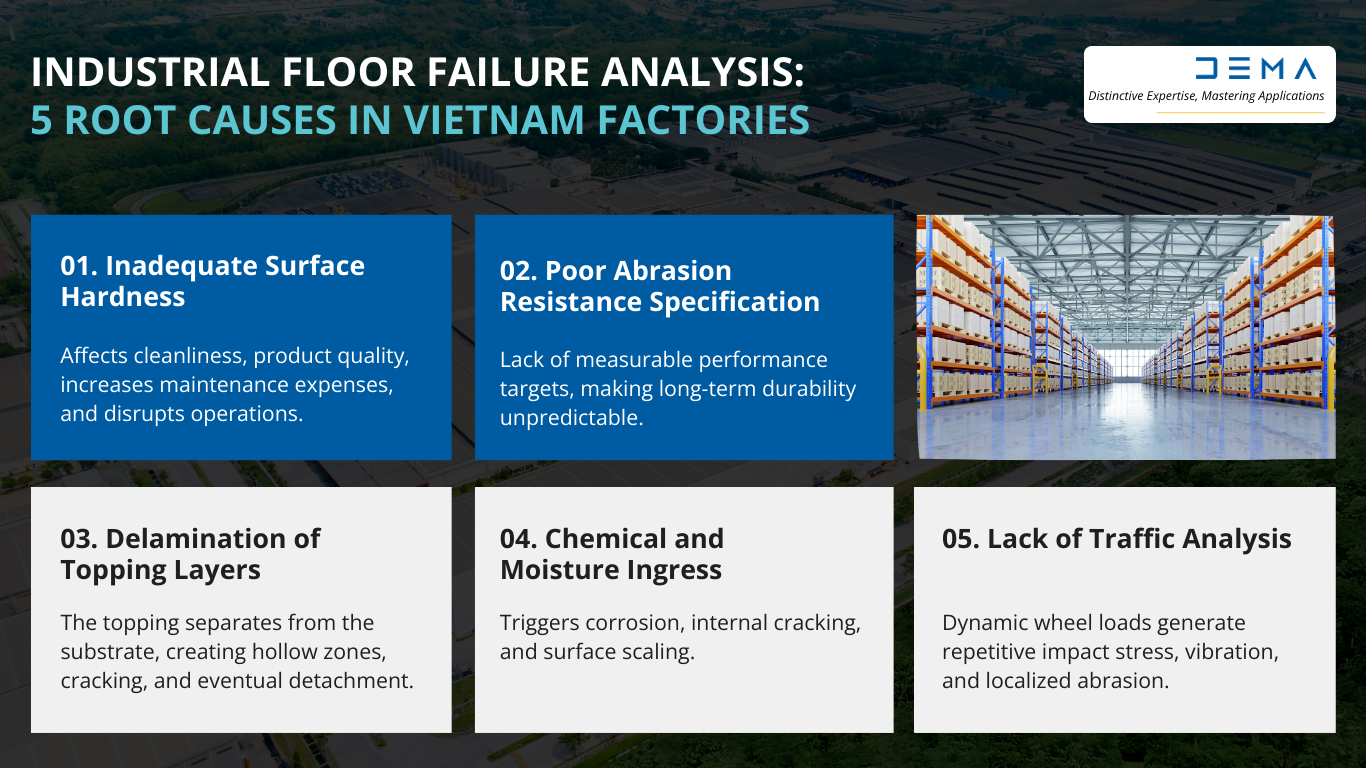 INDUSTRIAL FLOOR FAILURE ANALYSIS:
5 ROOT CAUSES IN VIETNAM FACTORIES

DEMA
Distinctive Expertise, Mastering Applications

01. Inadequate Surface Hardness

Affects cleanliness, product quality, increases maintenance expenses, and disrupts operations.

02. Poor Abrasion Resistance Specification

Lack of measurable performance targets, making long-term durability unpredictable.

03. Delamination of Topping Layers

The topping separates from the substrate, creating hollow zones, cracking, and eventual detachment.

04. Chemical and Moisture Ingress

Triggers corrosion, internal cracking, and surface scaling.

05. Lack of Traffic Analysis

Dynamic wheel loads generate repetitive impact stress, vibration, and localized abrasion.